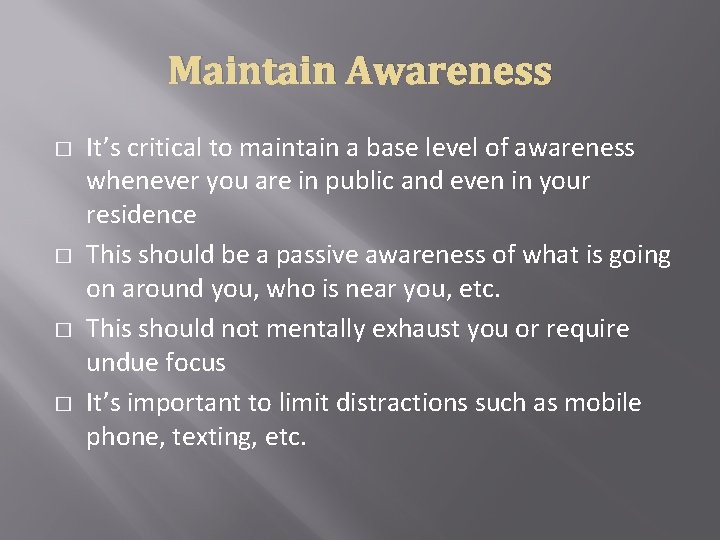 Maintain Awareness

□ It’s critical to maintain a base level of awareness whenever you are in public and even in your residence

□ This should be a passive awareness of what is going on around you, who is near you, etc.

□ This should not mentally exhaust you or require undue focus

□ It’s important to limit distractions such as mobile phone, texting, etc.